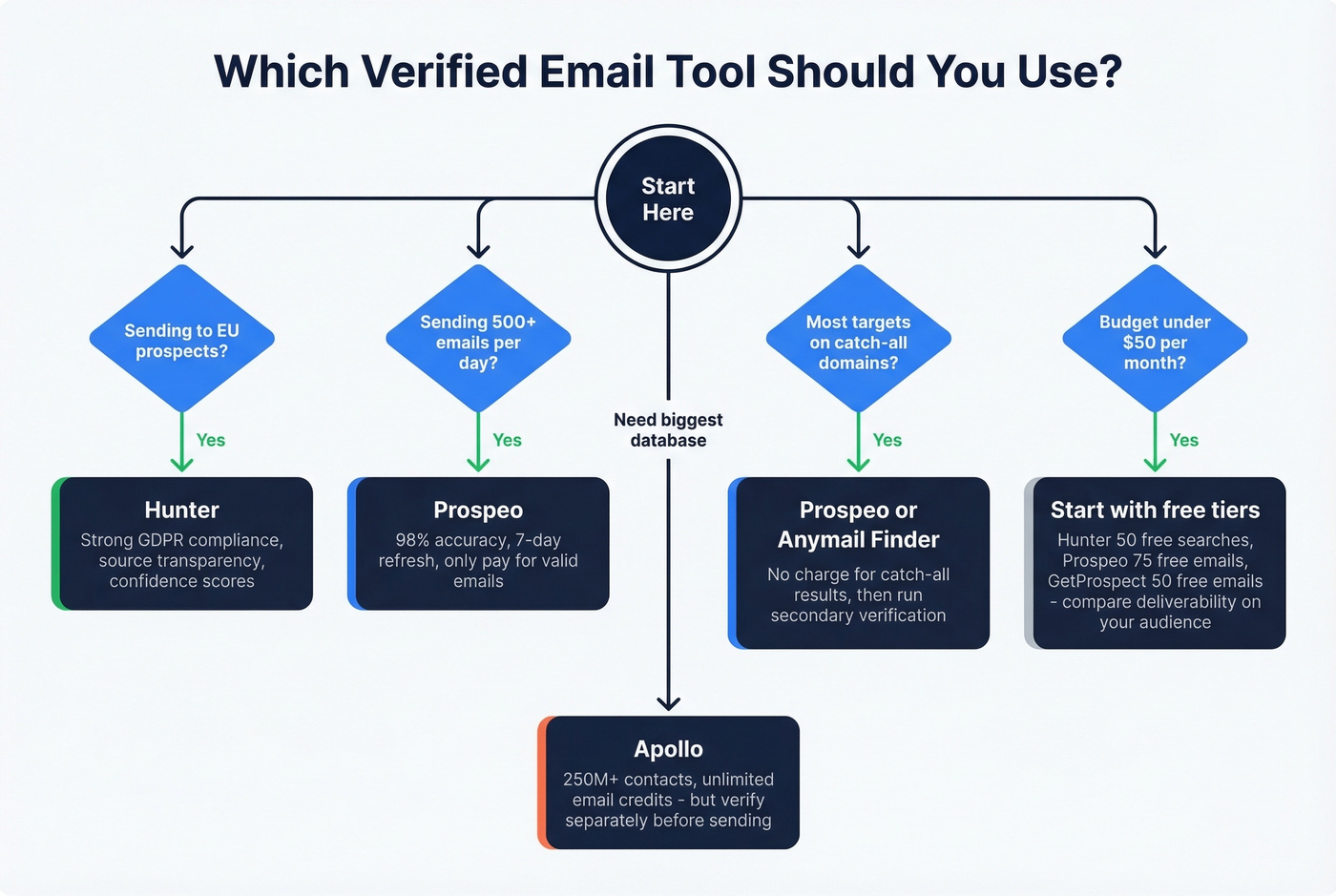 Which Verified Email Tool Should You Use?

Start Here

Sending to EU prospects?

Yes

Hunter
Strong GDPR compliance, source transparency, confidence scores

Sending 500+ emails per day?

Yes

Prospeo
98% accuracy, 7-day refresh, only pay for valid emails

Need biggest database

Apollo
250M+ contacts, unlimited email credits - but verify separately before sending

Most targets on catch-all domains?

Yes

Prospeo or Anymail Finder
No charge for catch-all results, then run secondary verification

Budget under $50 per month?

Yes

Start with free tiers
Hunter 50 free searches, Prospeo 75 free emails, GetProspect 50 free emails - compare deliverability on your audience